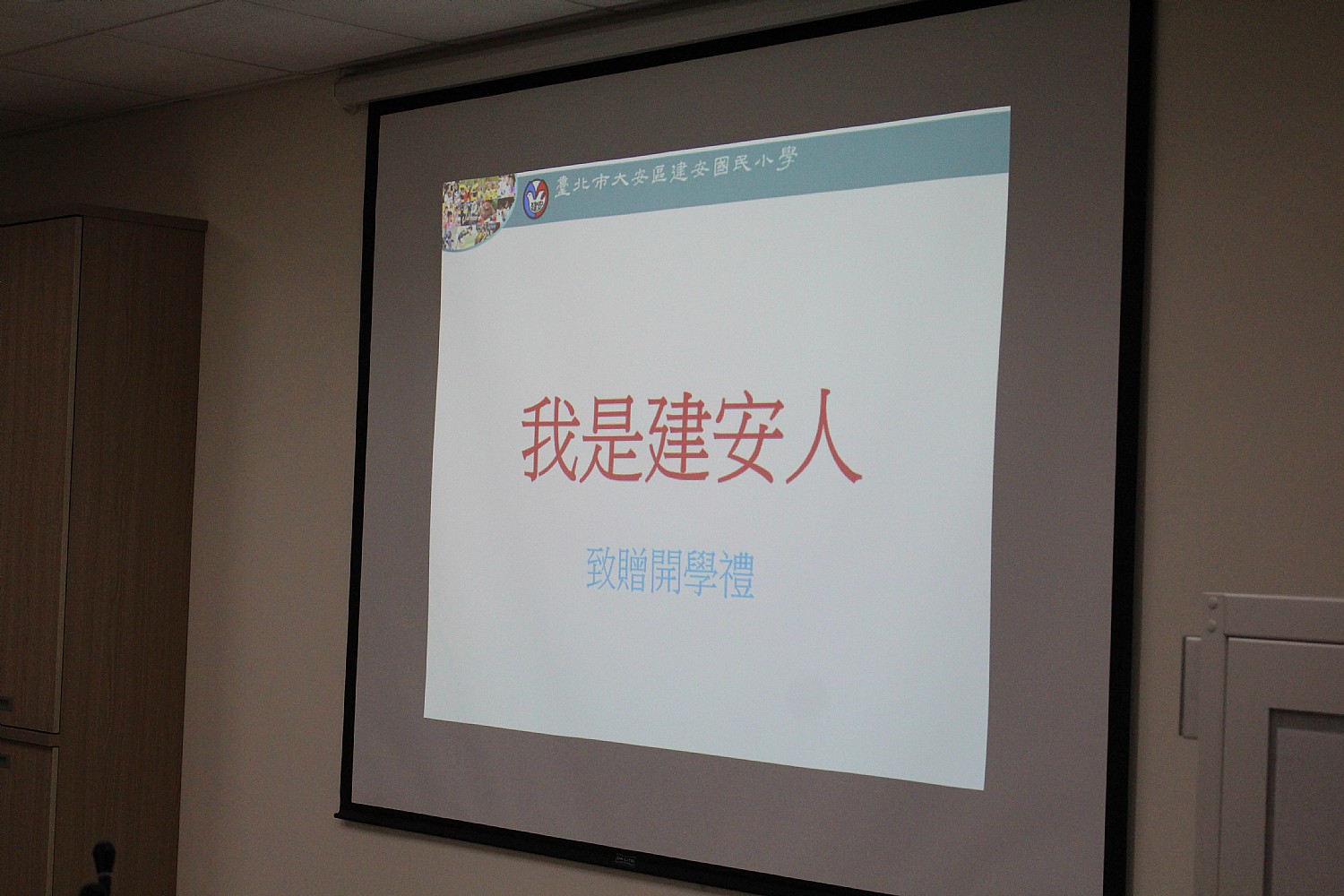 臺北市大安區建安國民小學

我是建安人

致贈開學禮